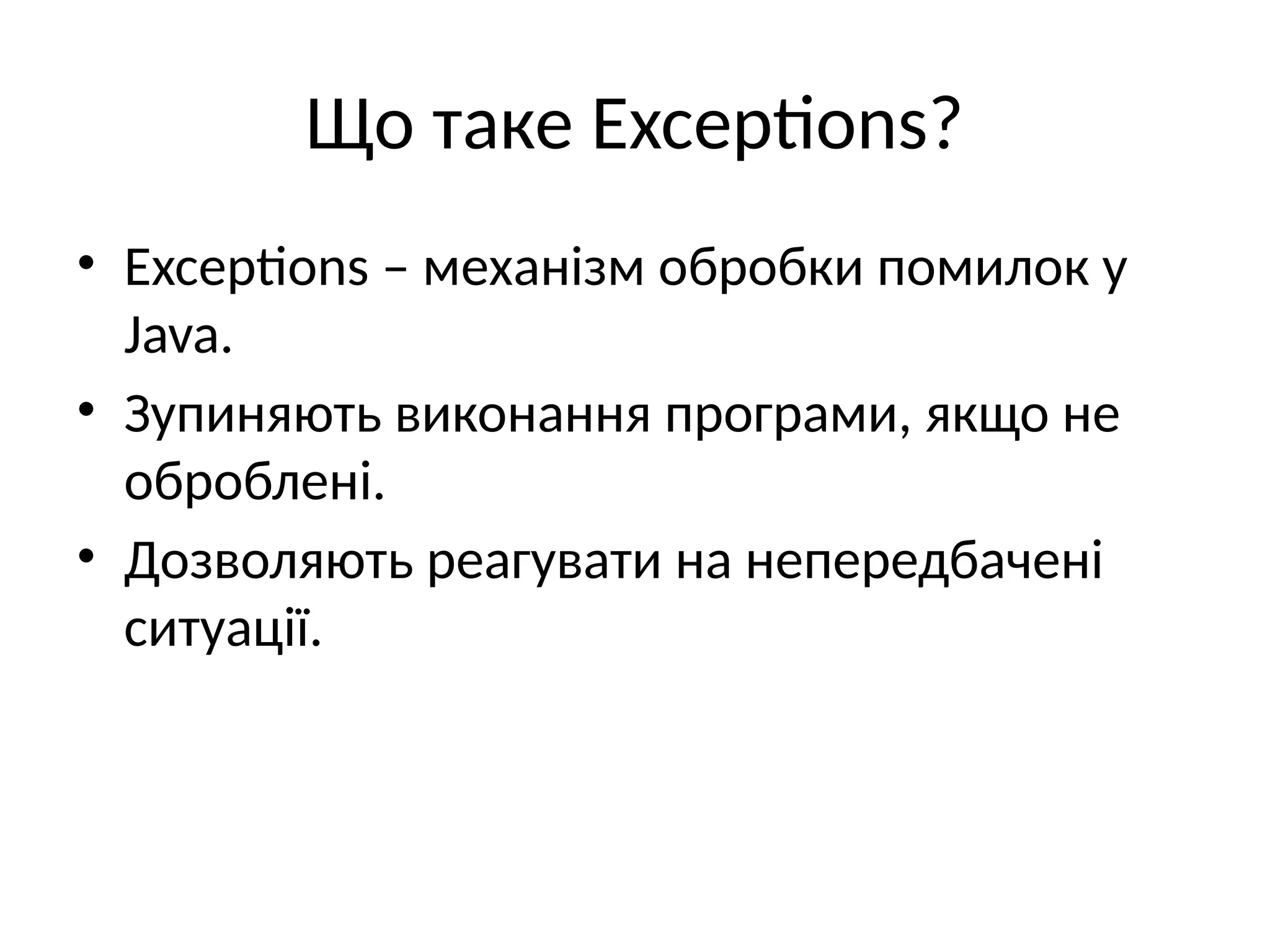 Що таке Exceptions?

• Exceptions – механізм обробки помилок у Java.
• Зупиняють виконання програми, якщо не оброблені.
• Дозволяють реагувати на непередбачені ситуації.